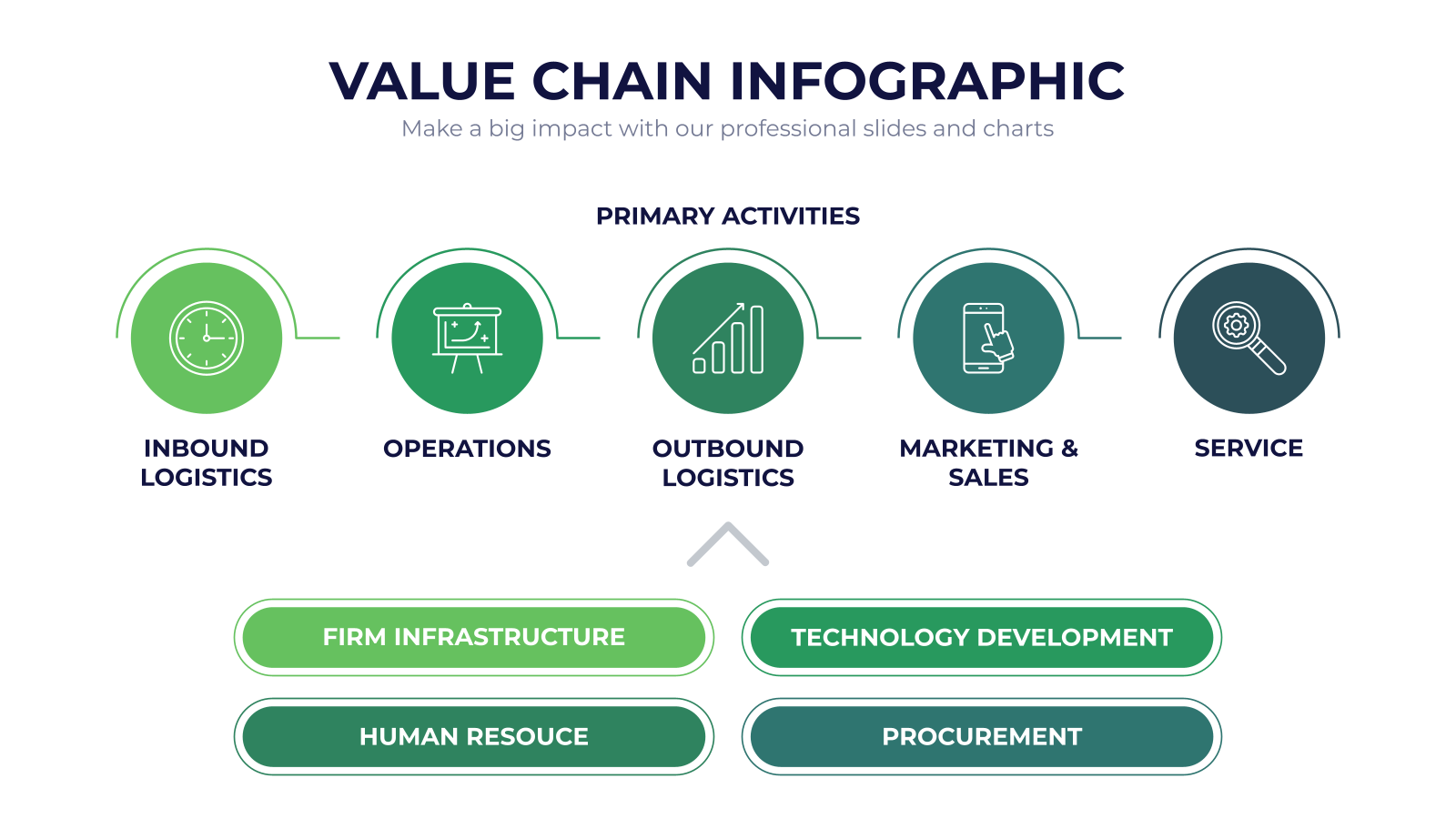 VALUE CHAIN INFOGRAPHIC

Make a big impact with our professional slides and charts

PRIMARY ACTIVITIES

INBOUND LOGISTICS

OPERATIONS

OUTBOUND LOGISTICS

MARKETING & SALES

SERVICE

FIRM INFRASTRUCTURE

TECHNOLOGY DEVELOPMENT

HUMAN RESOUCE

PROCUREMENT